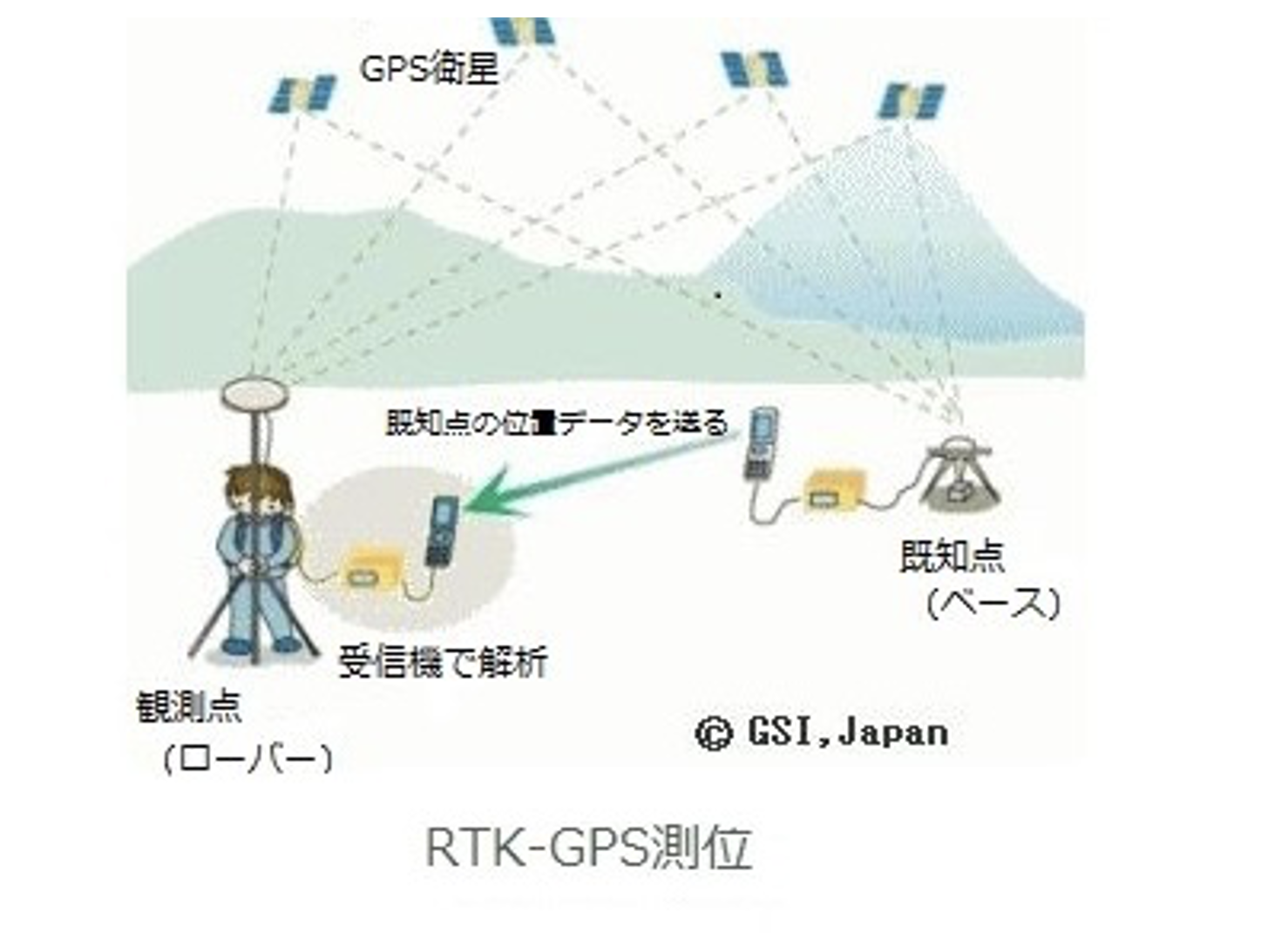 GPS衛星

既知点の位置データを送る

既知点
（ベース）

受信機で解析

観測点
（ローバー）

© GSI,Japan

RTK-GPS測位